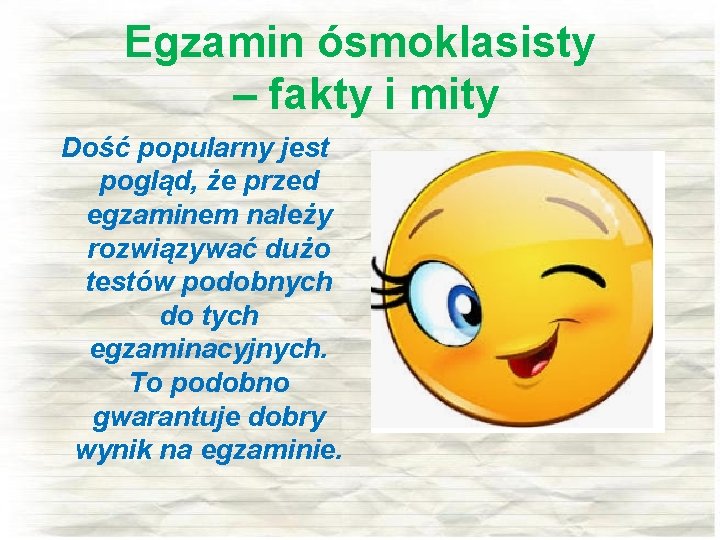 Egzamin ósmoklasisty – fakty i mity

Dość popularny jest pogląd, że przed egzaminem należy rozwiązywać dużo testów podobnych do tych egzaminacyjnych. To podobno gwarantuje dobry wynik na egzaminie.